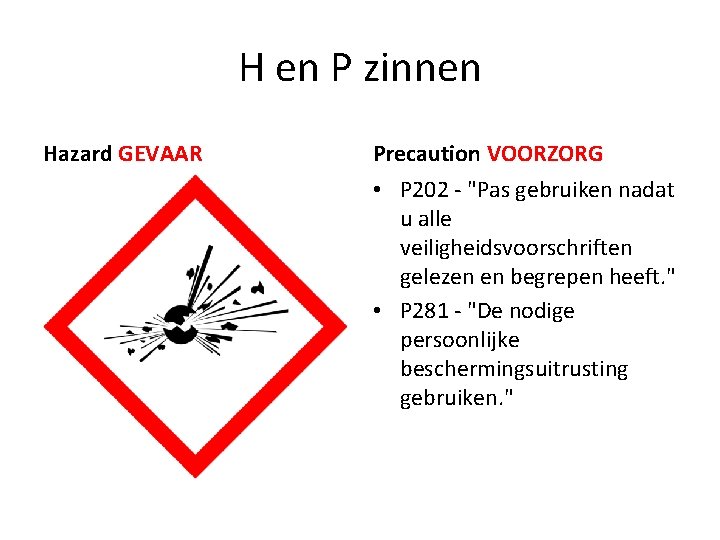 H en P zinnen

Hazard GEVAAR

Precaution VOORZORG

• P202 - "Pas gebruiken nadat u alle veiligheidsvoorschriften gelezen en begrepen heeft."
• P281 - "De nodige persoonlijke beschermingsuitrusting gebruiken."